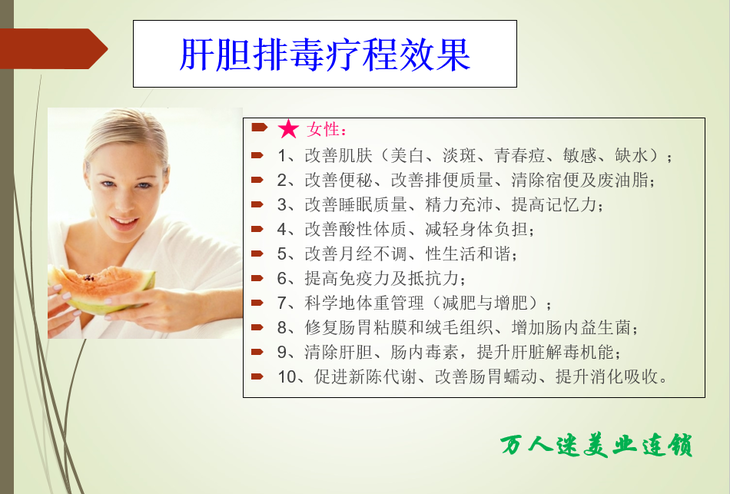 肝胆排毒疗程效果

★ 女性：

1、改善肌肤（美白、淡斑、青春痘、敏感、缺水）；

2、改善便秘、改善排便质量、清除宿便及废油脂；

3、改善睡眠质量、精力充沛、提高记忆力；

4、改善酸性体质、减轻身体负担；

5、改善月经不调、性生活和谐；

6、提高免疫力及抵抗力；

7、科学地体重管理（减肥与增肥）；

8、修复肠胃粘膜和绒毛组织、增加肠内益生菌；

9、清除肝胆、肠内毒素，提升肝脏解毒机能；

10、促进新陈代谢、改善肠胃蠕动、提升消化吸收。

万人迷美业连锁